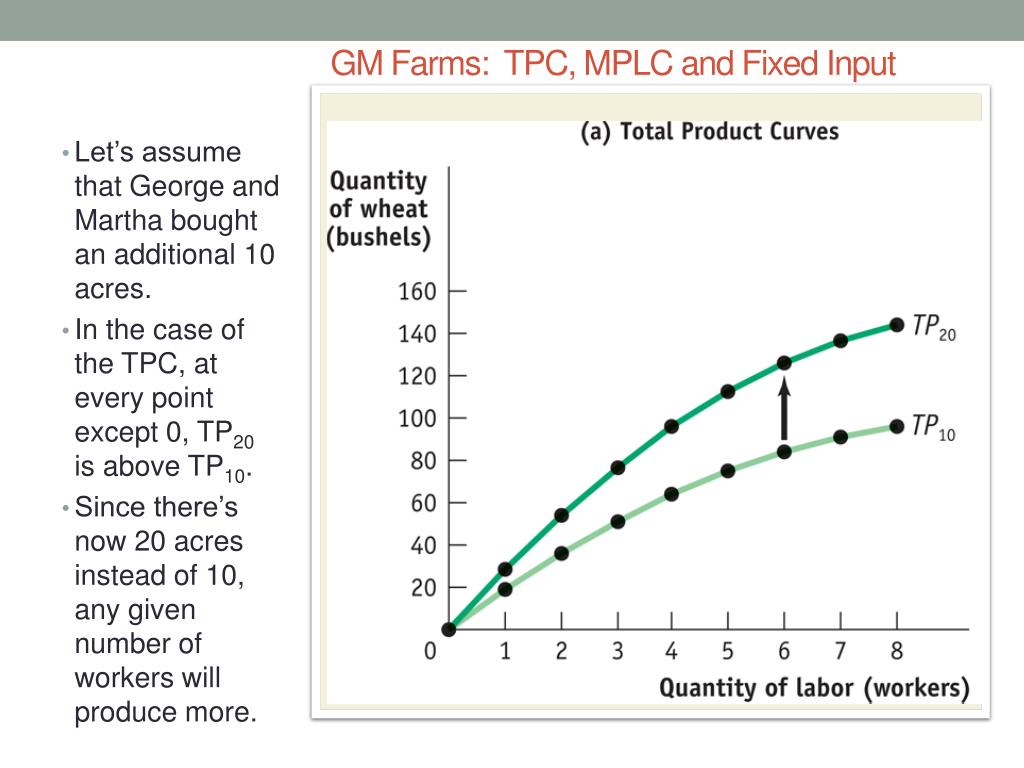 GM Farms: TPC, MPLC and Fixed Input

• Let's assume that George and Martha bought an additional 10 acres.
• In the case of the TPC, at every point except 0, $TP_{20}$ is above $TP_{10}$.
• Since there's now 20 acres instead of 10, any given number of workers will produce more.

(a) Total Product Curves

Quantity of wheat (bushels)

160
140
120
100
80
60
40
20
0

$TP_{20}$
$TP_{10}$

1 2 3 4 5 6 7 8

Quantity of labor (workers)